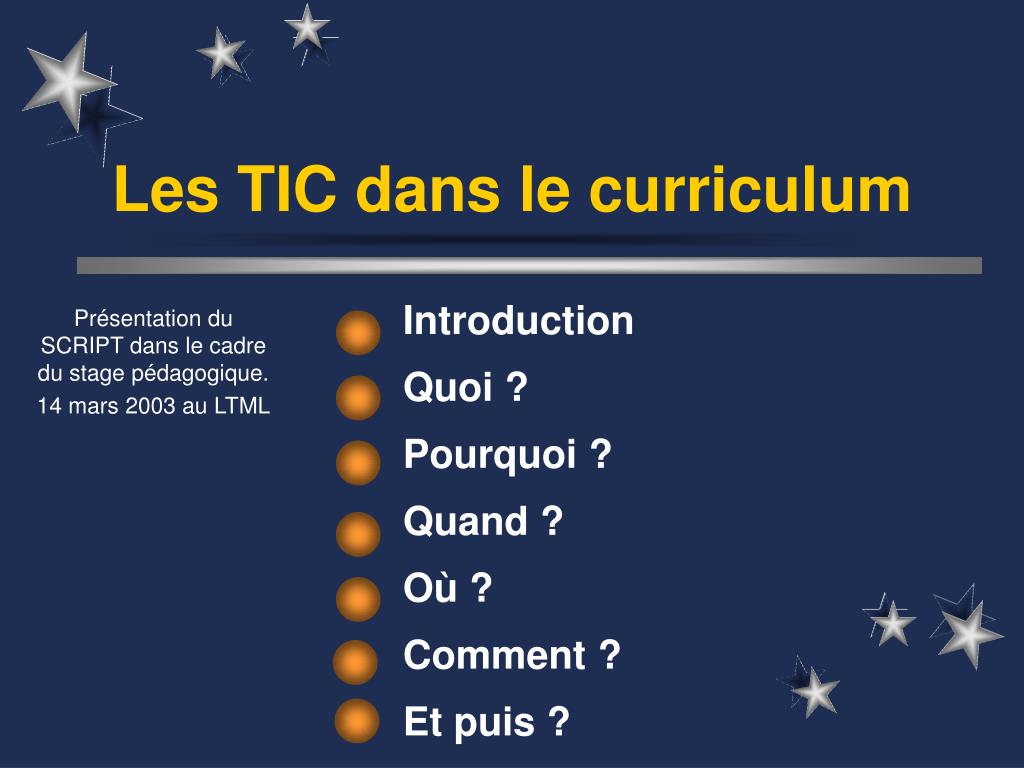 Les TIC dans le curriculum

Présentation du SCRIPT dans le cadre du stage pédagogique.

14 mars 2003 au LTML

Introduction

Quoi ?

Pourquoi ?

Quand ?

Où ?

Comment ?

Et puis ?